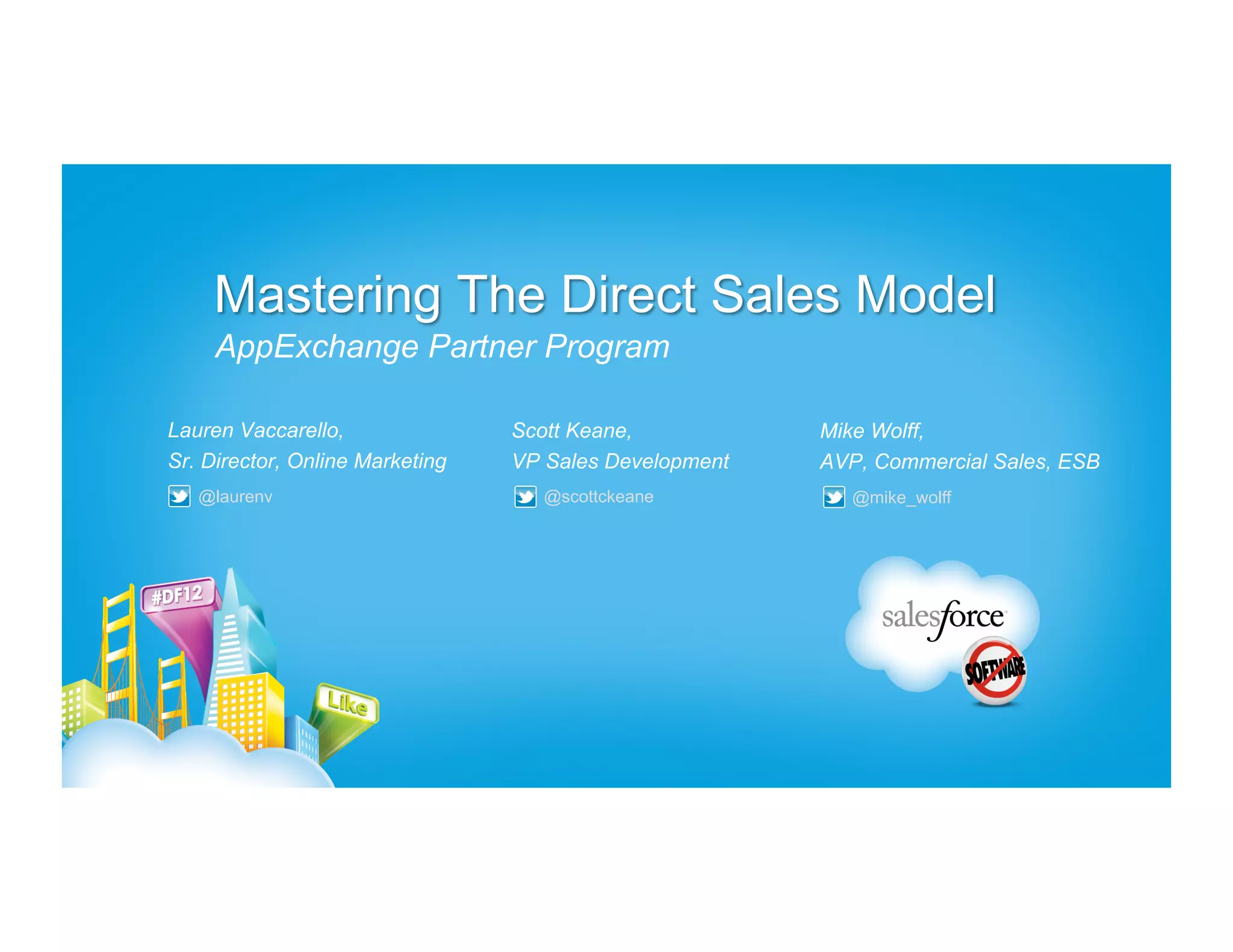 Mastering The Direct Sales Model
AppExchange Partner Program

Lauren Vaccarello,
Sr. Director, Online Marketing
@laurenv

Scott Keane,
VP Sales Development
@scottckeane

Mike Wolff,
AVP, Commercial Sales, ESB
@mike_wolff

#DF12

Like

salesforce

SOFTWARE